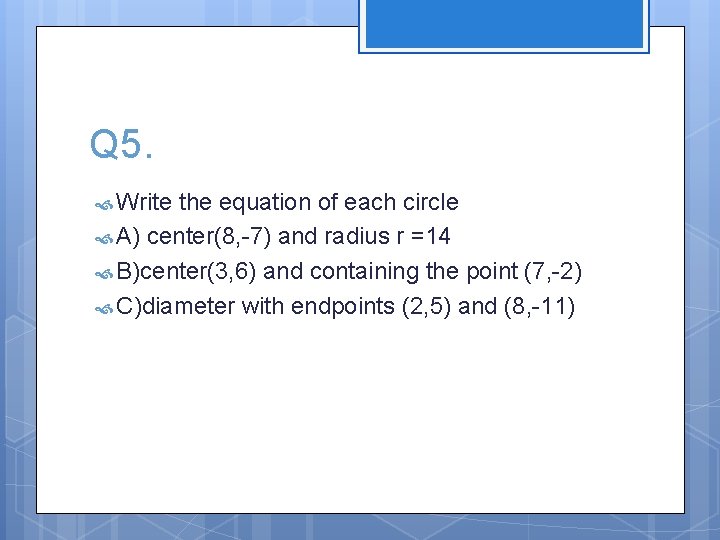 Q5.

Write the equation of each circle

A) center(8,-7) and radius r =14

B)center(3,6) and containing the point (7,-2)

C)diameter with endpoints (2,5) and (8,-11)